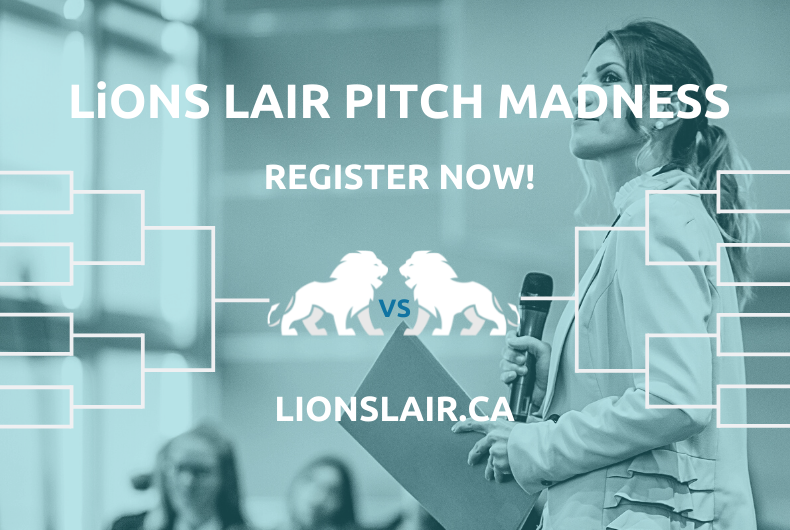 LiONS LAIR PITCH MADNESS

REGISTER NOW!

VS

LIONSLAIR.CA